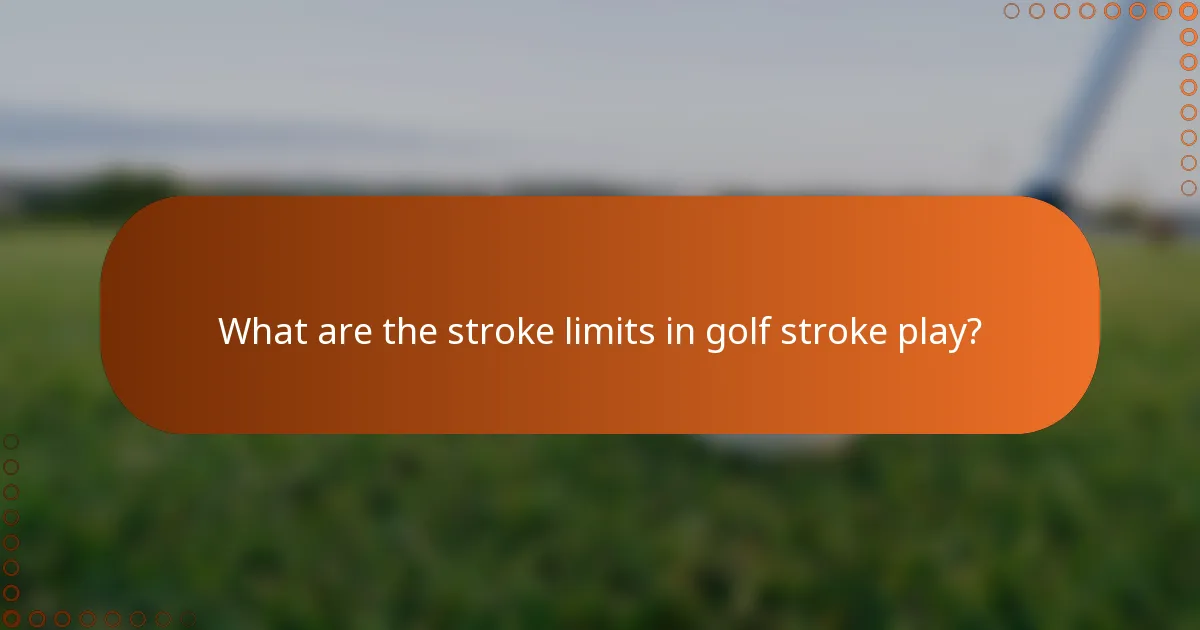 What are the stroke limits in golf stroke play?